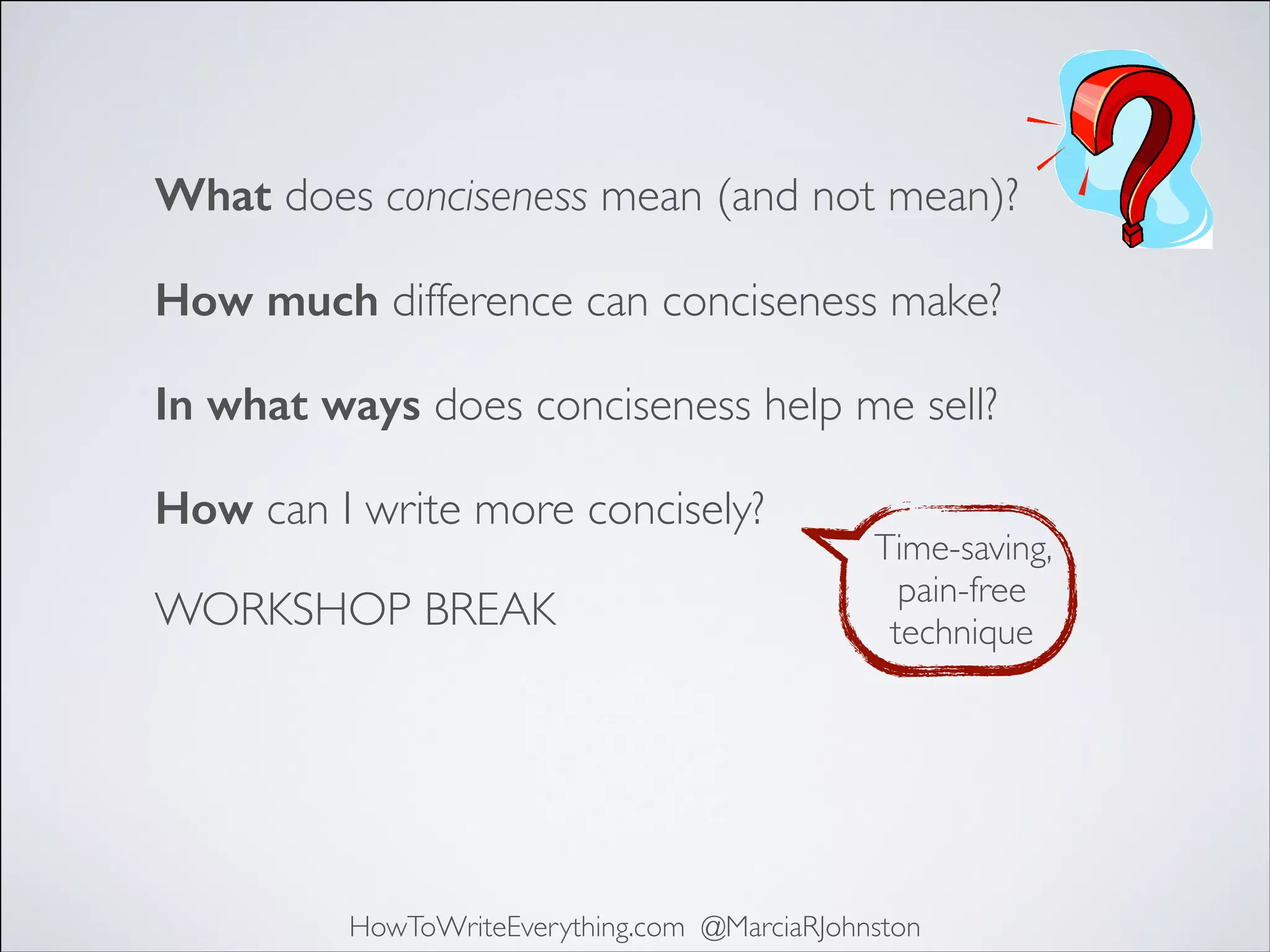 What does conciseness mean (and not mean)?

How much difference can conciseness make?

In what ways does conciseness help me sell?

How can I write more concisely?

Time-saving, pain-free technique

WORKSHOP BREAK

HowToWriteEverything.com @MarciaRJohnston